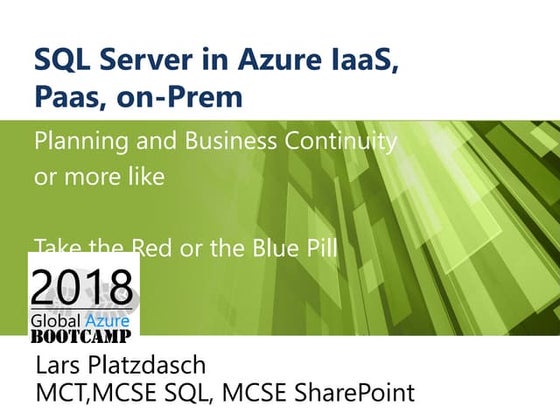 SQL Server in Azure IaaS, Paas, on-Prem

Planning and Business Continuity or more like

Take the Red or the Blue Pill

2018
Global Azure
BOOTCAMP

Lars Platzdasch
MCT,MCSE SQL, MCSE SharePoint